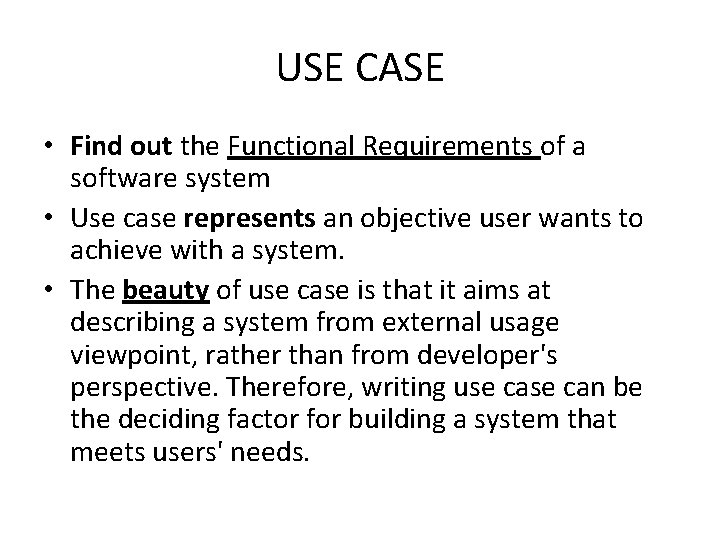 USE CASE

• Find out the Functional Requirements of a software system

• Use case represents an objective user wants to achieve with a system.

• The beauty of use case is that it aims at describing a system from external usage viewpoint, rather than from developer's perspective. Therefore, writing use case can be the deciding factor for building a system that meets users' needs.